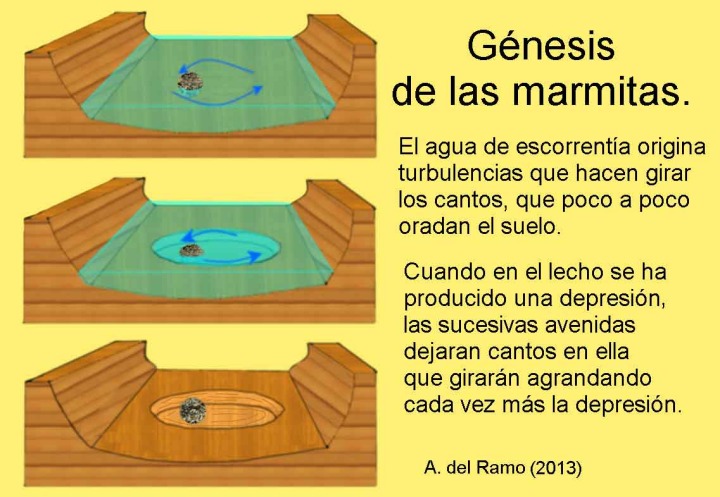 Génesis de las marmitas.

El agua de escorrentía origina turbulencias que hacen girar los cantos, que poco a poco oradan el suelo.

Cuando en el lecho se ha producido una depresión, las sucesivas avenidas dejaran cantos en ella que girarán agrandando cada vez más la depresión.

A. del Ramo (2013)